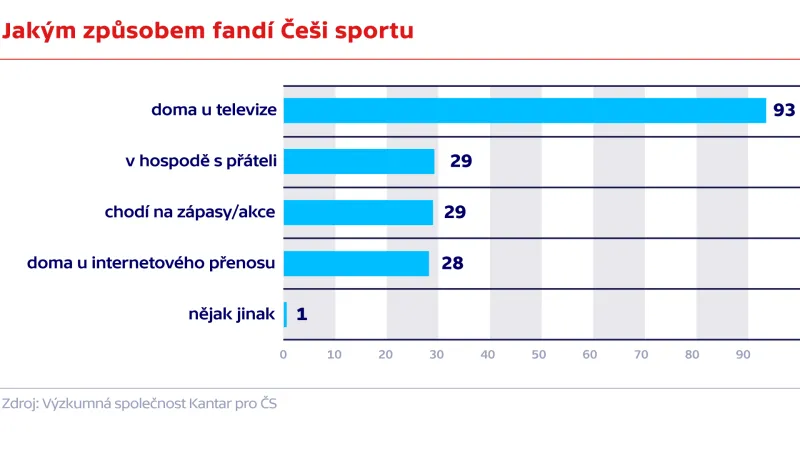 Jakým způsobem fandí Češi sportu

doma u televize 93
v hospodě s přáteli 29
chodí na zápasy/akce 29
doma u internetového přenosu 28
nějak jinak 1

0 10 20 30 40 50 60 70 80 90

Zdroj: Výzkumná společnost Kantar pro ČS